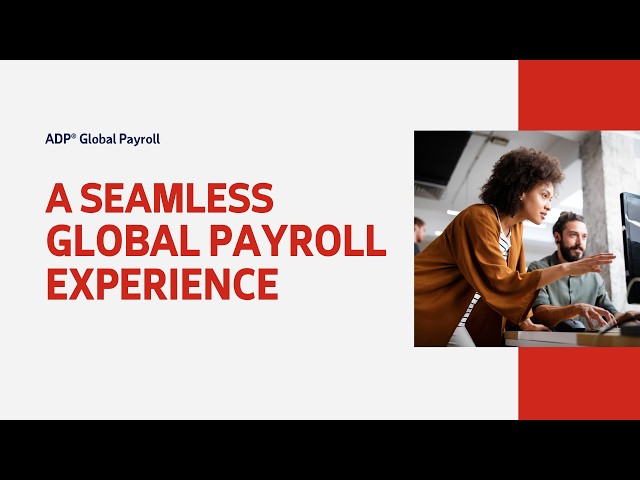 ADP® Global Payroll

A SEAMLESS GLOBAL PAYROLL EXPERIENCE